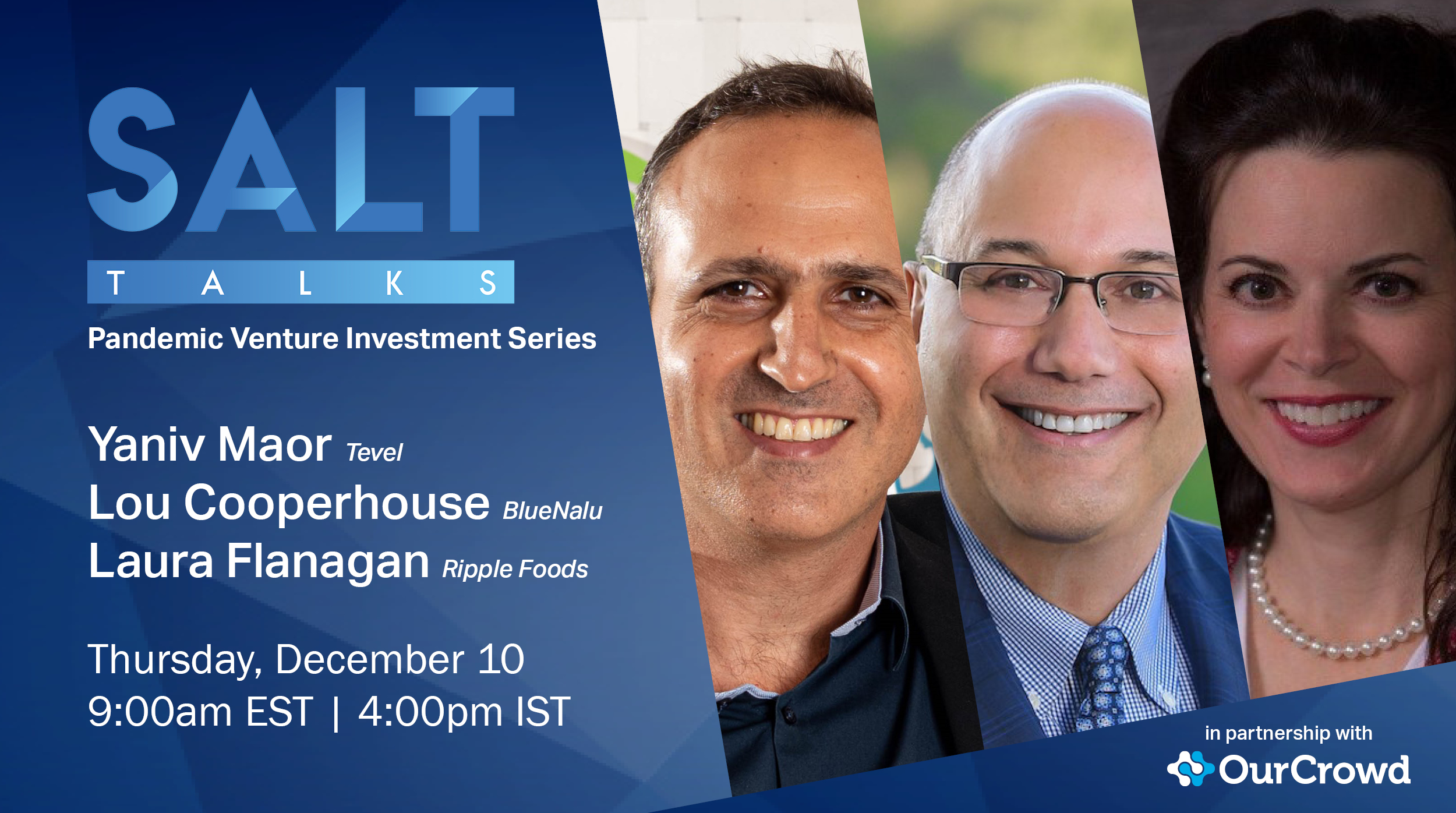 SALT
TALKS
Pandemic Venture Investment Series

Yaniv Maor Tevel
Lou Cooperhouse BlueNalu
Laura Flanagan Ripple Foods

Thursday, December 10
9:00am EST | 4:00pm IST

in partnership with
OurCrowd